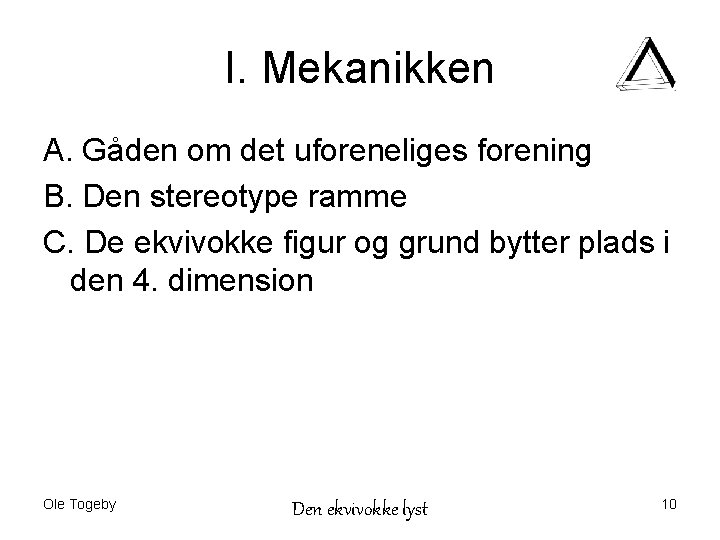 I. Mekanikken

A. Gåden om det uforeneliges forening

B. Den stereotype ramme

C. De ekvivokke figur og grund bytter plads i den 4. dimension

Ole Togeby

Den ekvivokke lyst

10